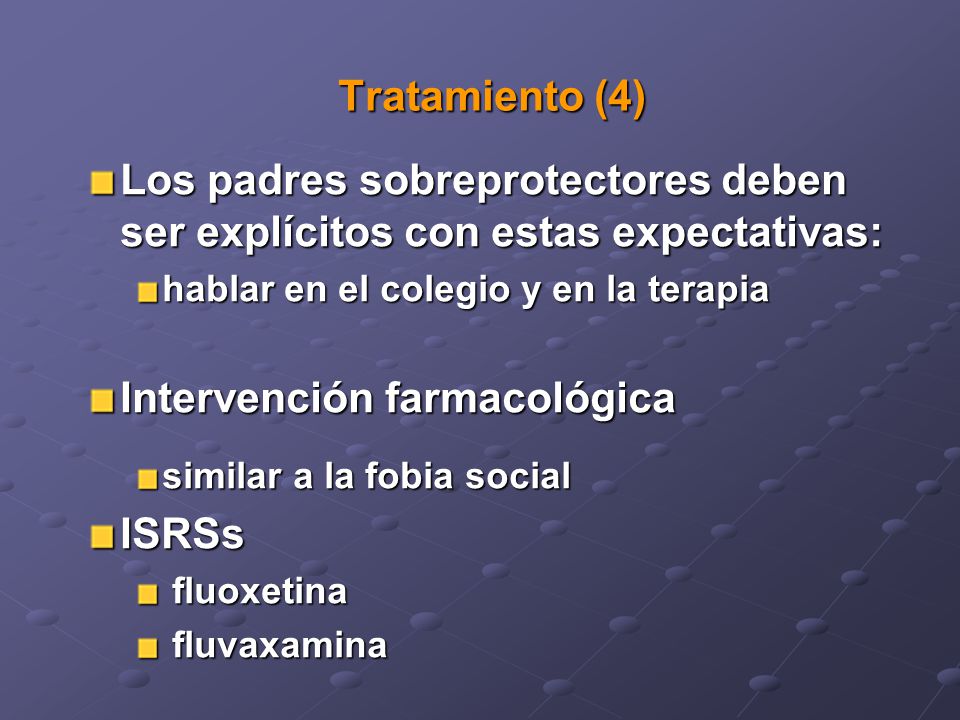 Tratamiento (4)

Los padres sobreprotectores deben ser explícitos con estas expectativas:

hablar en el colegio y en la terapia

Intervención farmacológica

similar a la fobia social

ISRSs

fluoxetina

fluvaxamina